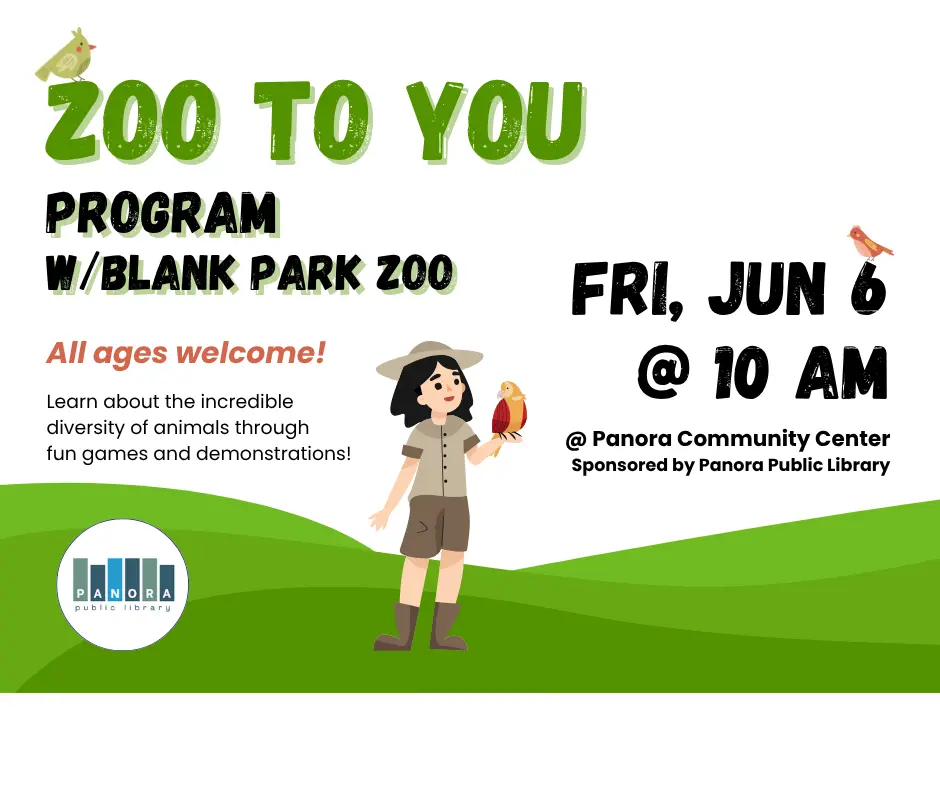 ZOO TO YOU
PROGRAM
W/BLANK PARK ZOO

All ages welcome!

Learn about the incredible diversity of animals through fun games and demonstrations!

FRI, JUN 6
@ 10 AM

@ Panora Community Center
Sponsored by Panora Public Library

PANORA
public library